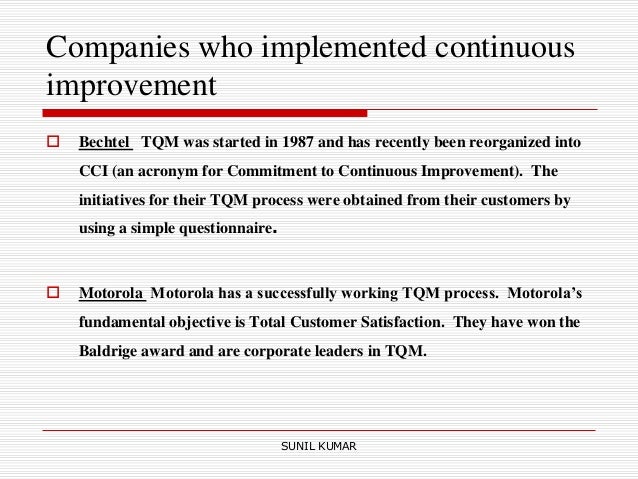 Companies who implemented continuous improvement

Bechtel TQM was started in 1987 and has recently been reorganized into CCI (an acronym for Commitment to Continuous Improvement). The initiatives for their TQM process were obtained from their customers by using a simple questionnaire.

Motorola Motorola has a successfully working TQM process. Motorola's fundamental objective is Total Customer Satisfaction. They have won the Baldrige award and are corporate leaders in TQM.

SUNIL KUMAR